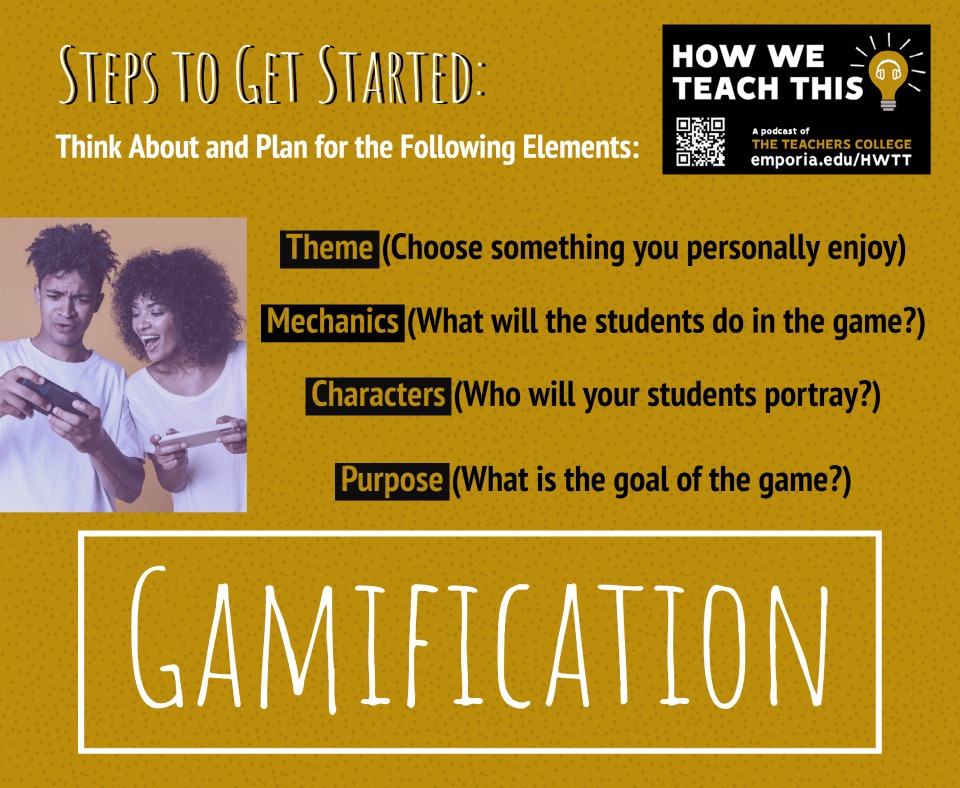 STEPS TO GET STARTED:

Think About and Plan for the Following Elements:

HOW WE TEACH THIS

A podcast of THE TEACHERS COLLEGE emporia.edu/HWTT

Theme (Choose something you personally enjoy)

Mechanics (What will the students do in the game?)

Characters (Who will your students portray?)

Purpose (What is the goal of the game?)

GAMIFICATION